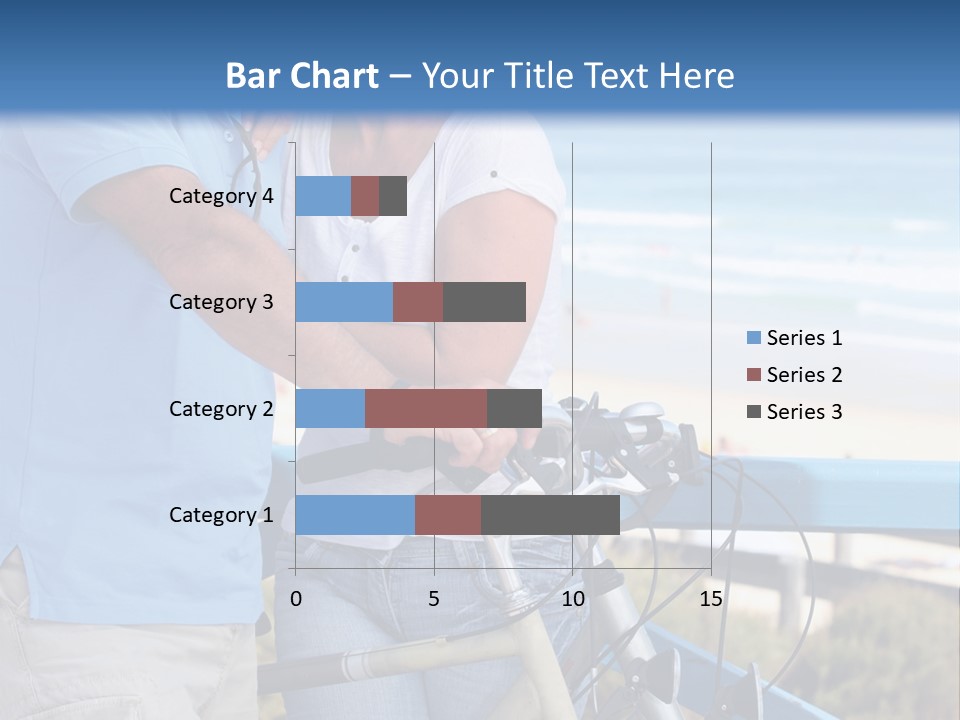 Bar Chart – Your Title Text Here

Category 4
Category 3
Category 2
Category 1

0
5
10
15

Series 1
Series 2
Series 3